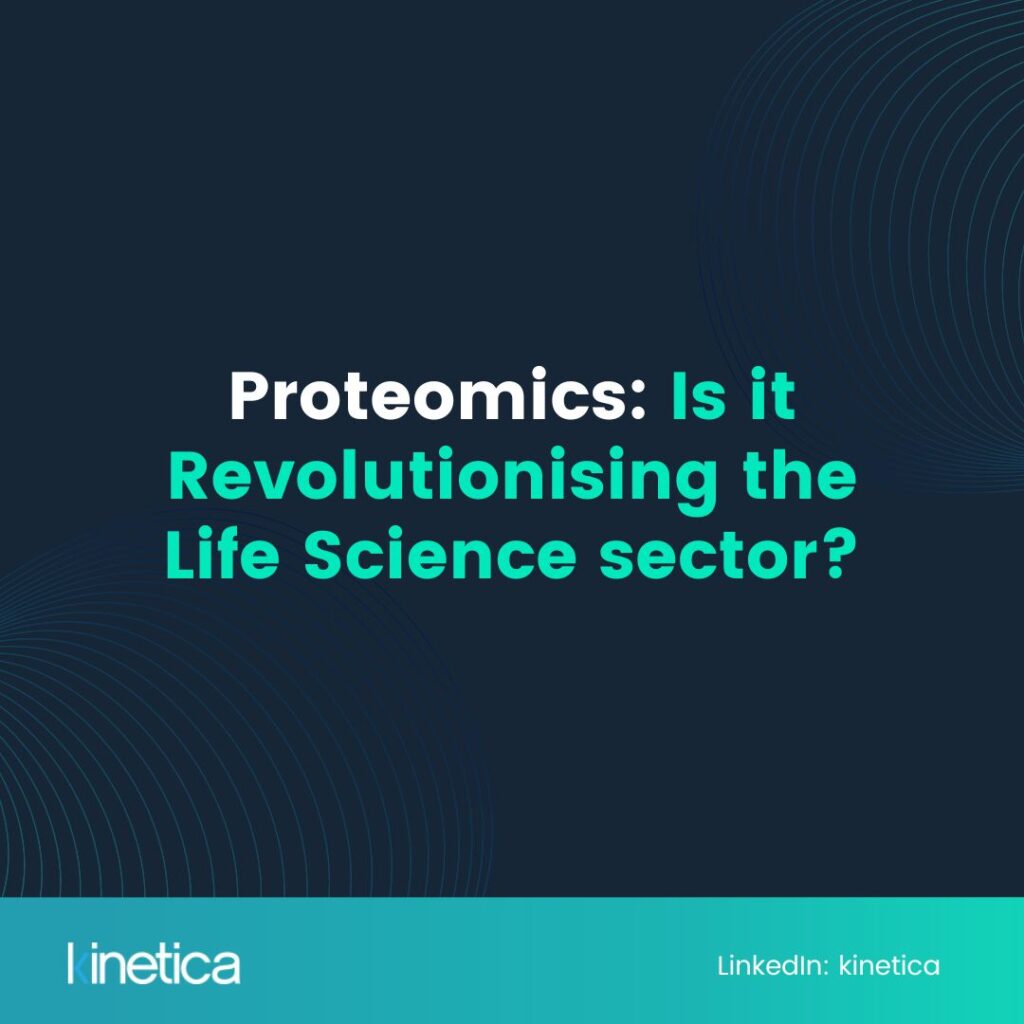 Proteomics: Is it Revolutionising the Life Science sector?

kinetica

LinkedIn: kinetica